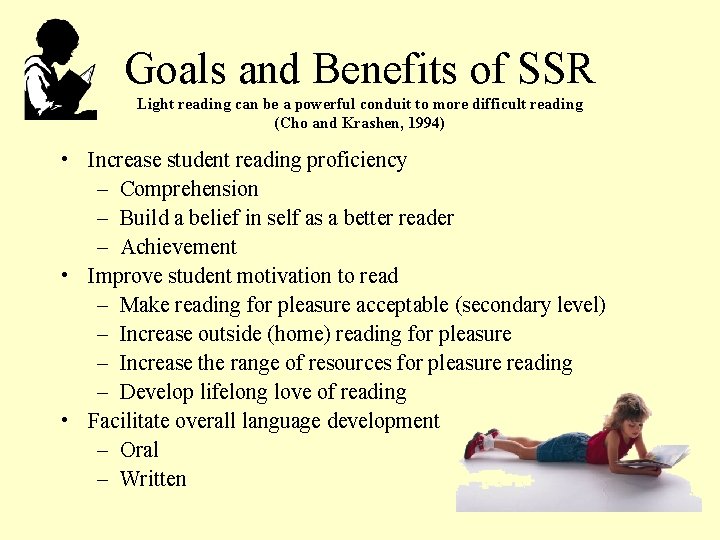 Goals and Benefits of SSR

Light reading can be a powerful conduit to more difficult reading (Cho and Krashen, 1994)

• Increase student reading proficiency
– Comprehension
– Build a belief in self as a better reader
– Achievement
• Improve student motivation to read
– Make reading for pleasure acceptable (secondary level)
– Increase outside (home) reading for pleasure
– Increase the range of resources for pleasure reading
– Develop lifelong love of reading
• Facilitate overall language development
– Oral
– Written